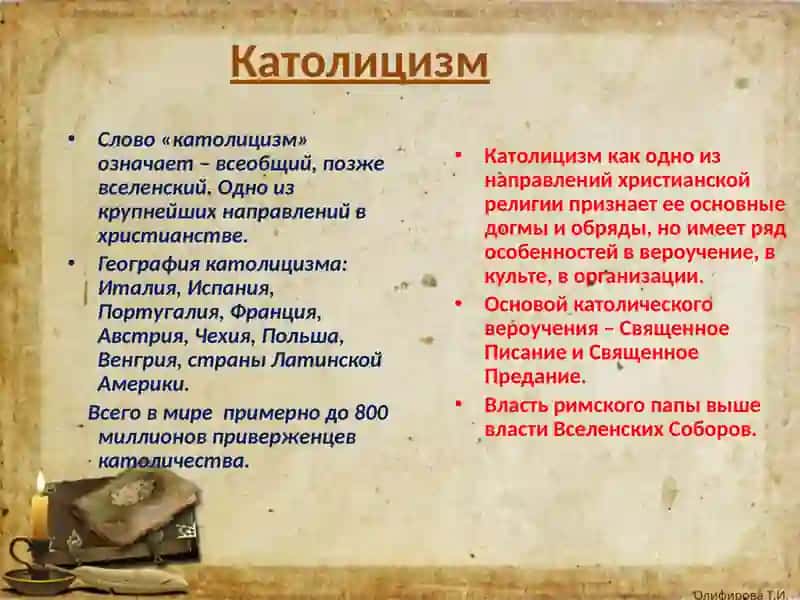 Католицизм

• Слово «католицизм» означает – всеобщий, позже вселенский. Одно из крупнейших направлений в христианстве.
• География католицизма: Италия, Испания, Португалия, Франция, Австрия, Чехия, Польша, Венгрия, страны Латинской Америки.
Всего в мире примерно до 800 миллионов приверженцев католичества.

• Католицизм как одно из направлений христианской религии признает ее основные догмы и обряды, но имеет ряд особенностей в вероучение, в культе, в организации.
• Основой католического вероучения – Священное Писание и Священное Предание.
• Власть римского папы выше власти Вселенских Соборов.

Олифирова Т.И.